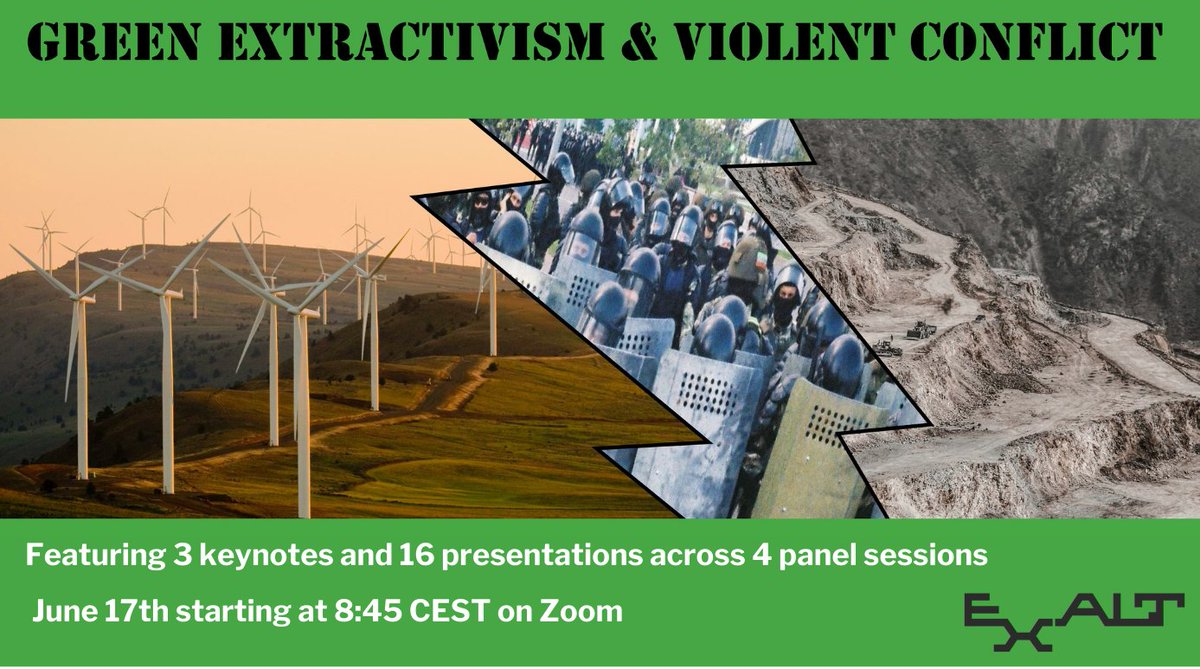 GREEN EXTRACTIVISM & VIOLENT CONFLICT

Featuring 3 keynotes and 16 presentations across 4 panel sessions

June 17th starting at 8:45 CEST on Zoom

EXALT